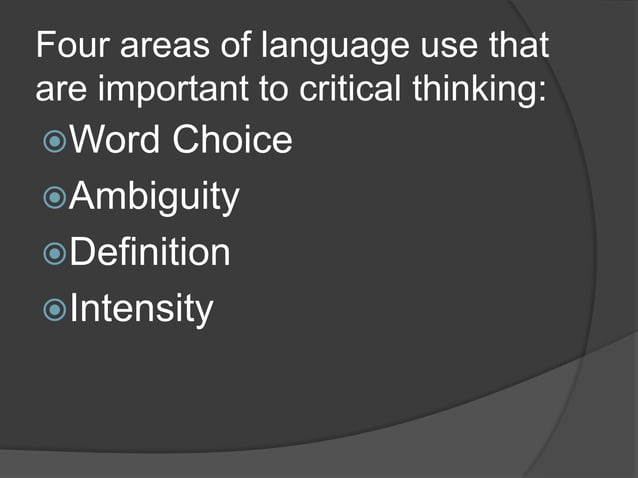 Four areas of language use that are important to critical thinking:

Word Choice

Ambiguity

Definition

Intensity